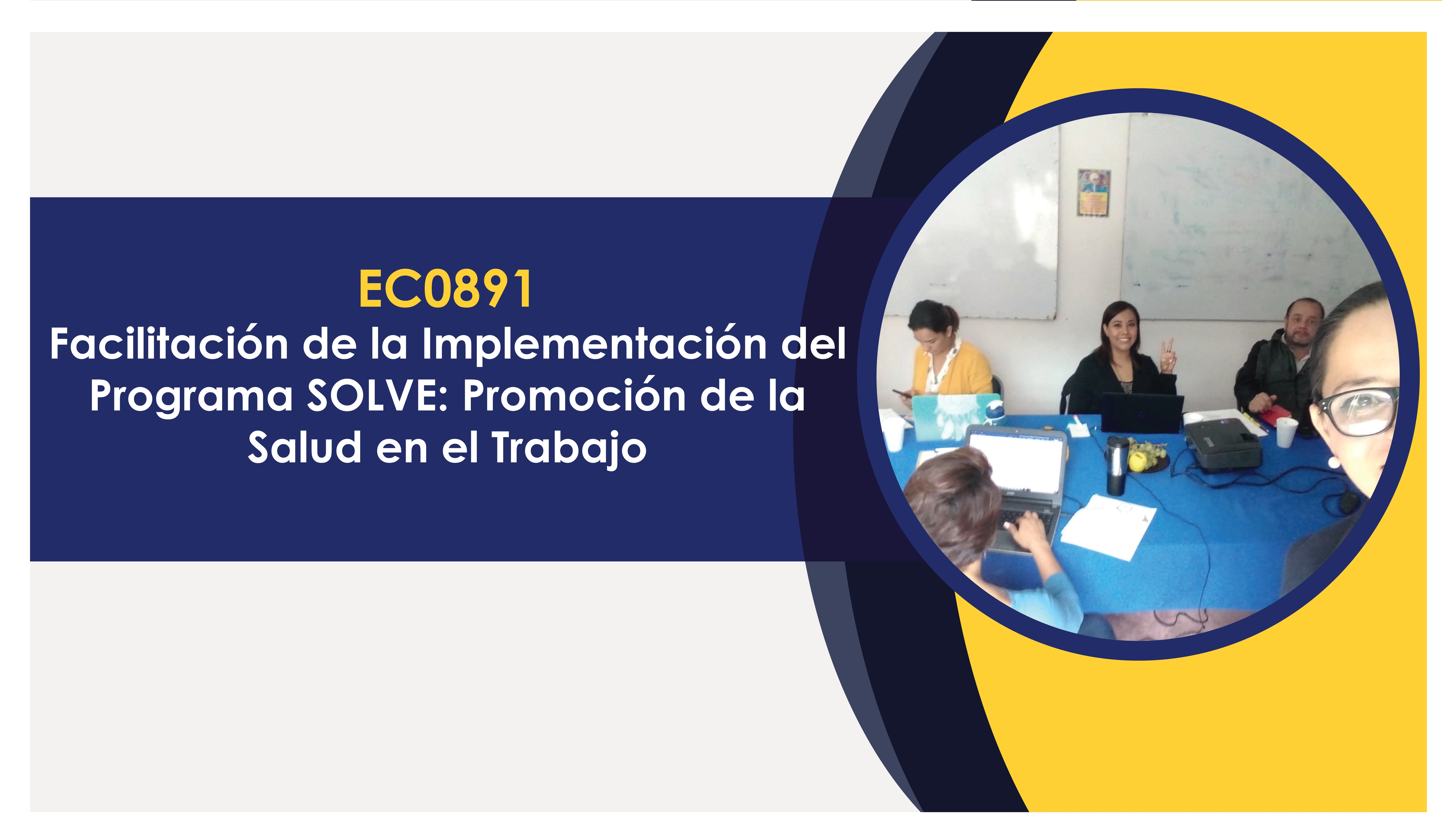 EC0891
Facilitación de la Implementación del Programa SOLVE: Promoción de la Salud en el Trabajo